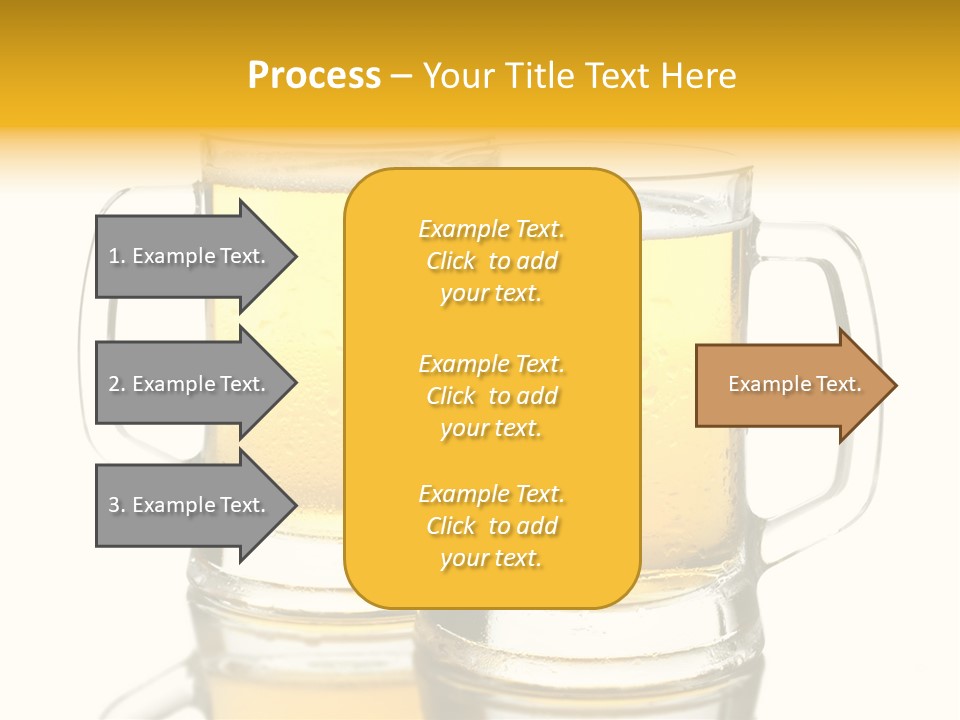 Process – Your Title Text Here

1. Example Text.

2. Example Text.

3. Example Text.

Example Text. Click to add your text.

Example Text. Click to add your text.

Example Text. Click to add your text.

Example Text.